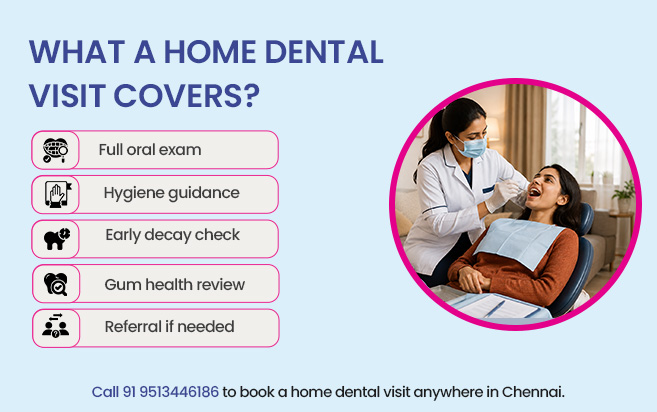 WHAT A HOME DENTAL VISIT COVERS?

Full oral exam

Hygiene guidance

Early decay check

Gum health review

Referral if needed

Call 91 9513446186 to book a home dental visit anywhere in Chennai.